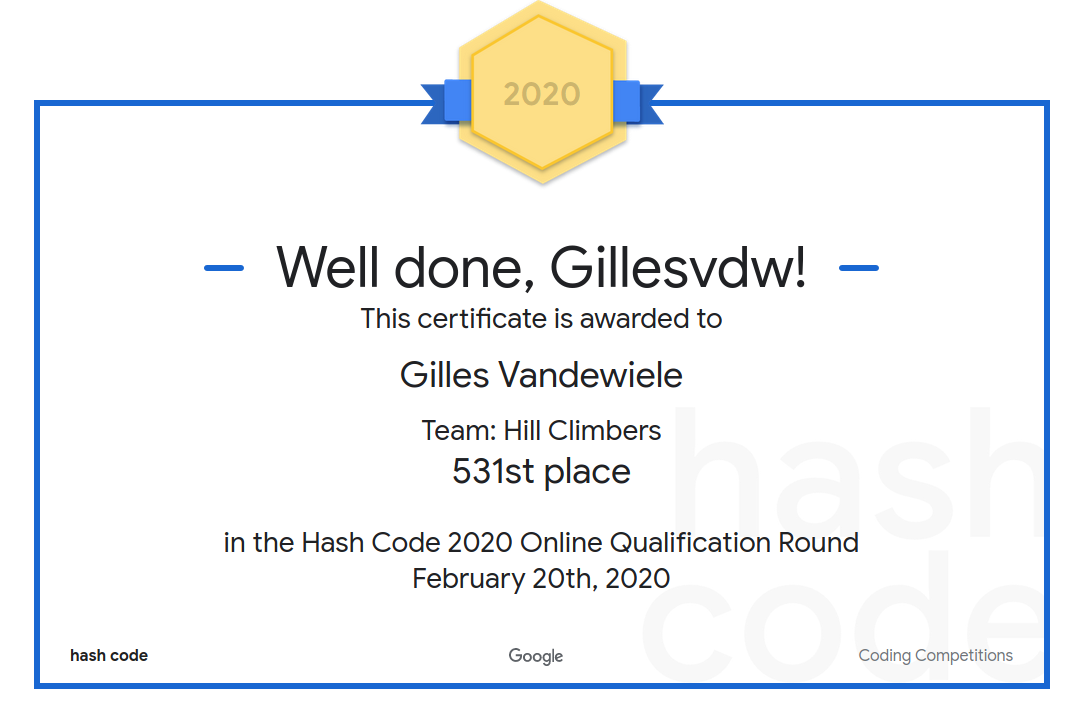 2020

Well done, Gillesvdw!

This certificate is awarded to

Gilles Vandewiele

Team: Hill Climbers

531st place

in the Hash Code 2020 Online Qualification Round
February 20th, 2020

hash code

hash code

Google

Coding Competitions